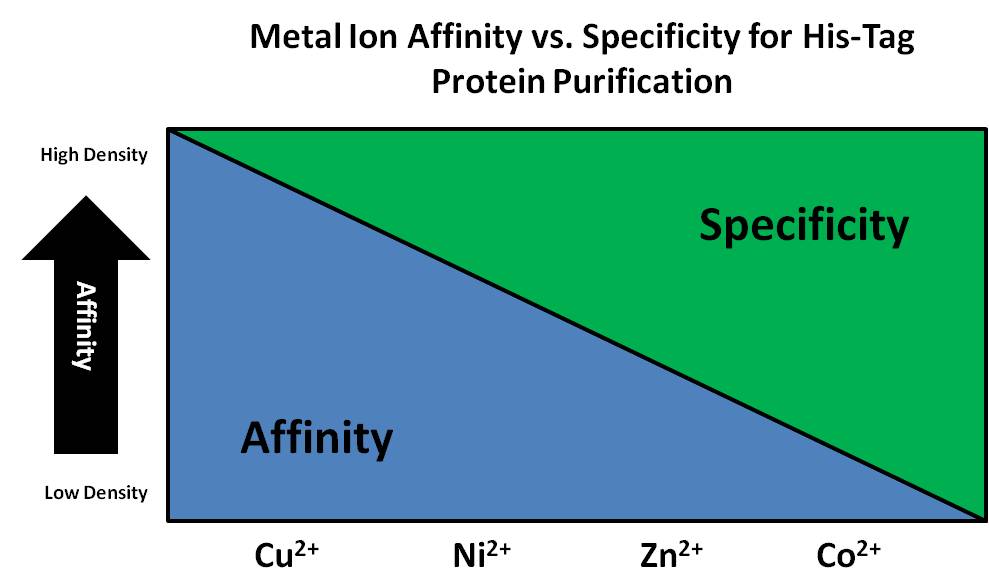 Metal Ion Affinity vs. Specificity for His-Tag Protein Purification

High Density

Affinity

Low Density

Specificity

Affinity

$Cu^{2+}$ $Ni^{2+}$ $Zn^{2+}$ $Co^{2+}$